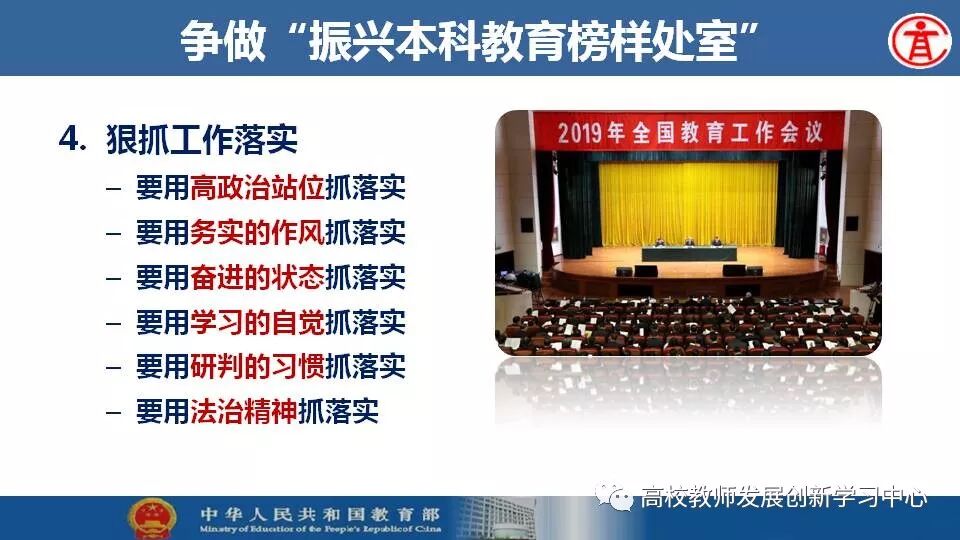 争做“振兴本科教育榜样处室”

4. 狠抓工作落实
– 要用高政治站位抓落实
– 要用务实的作风抓落实
– 要用奋进的状态抓落实
– 要用学习的自觉抓落实
– 要用研判的习惯抓落实
– 要用法治精神抓落实

2019年全国教育工作会议

中华人民共和国教育部
Ministry of Education of the People's Republic of China

高校教师发展创新学习中心